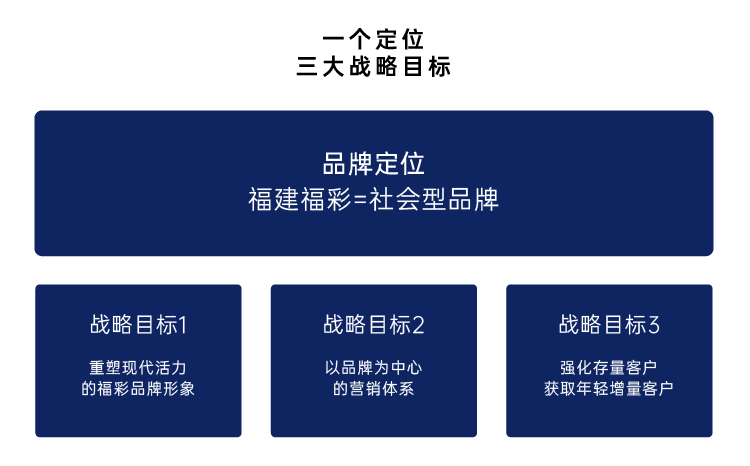 一个定位
三大战略目标

品牌定位
福建福彩=社会型品牌

战略目标1

重塑现代活力
的福彩品牌形象

战略目标2

以品牌为中心
的营销体系

战略目标3

强化存量客户
获取年轻增量客户